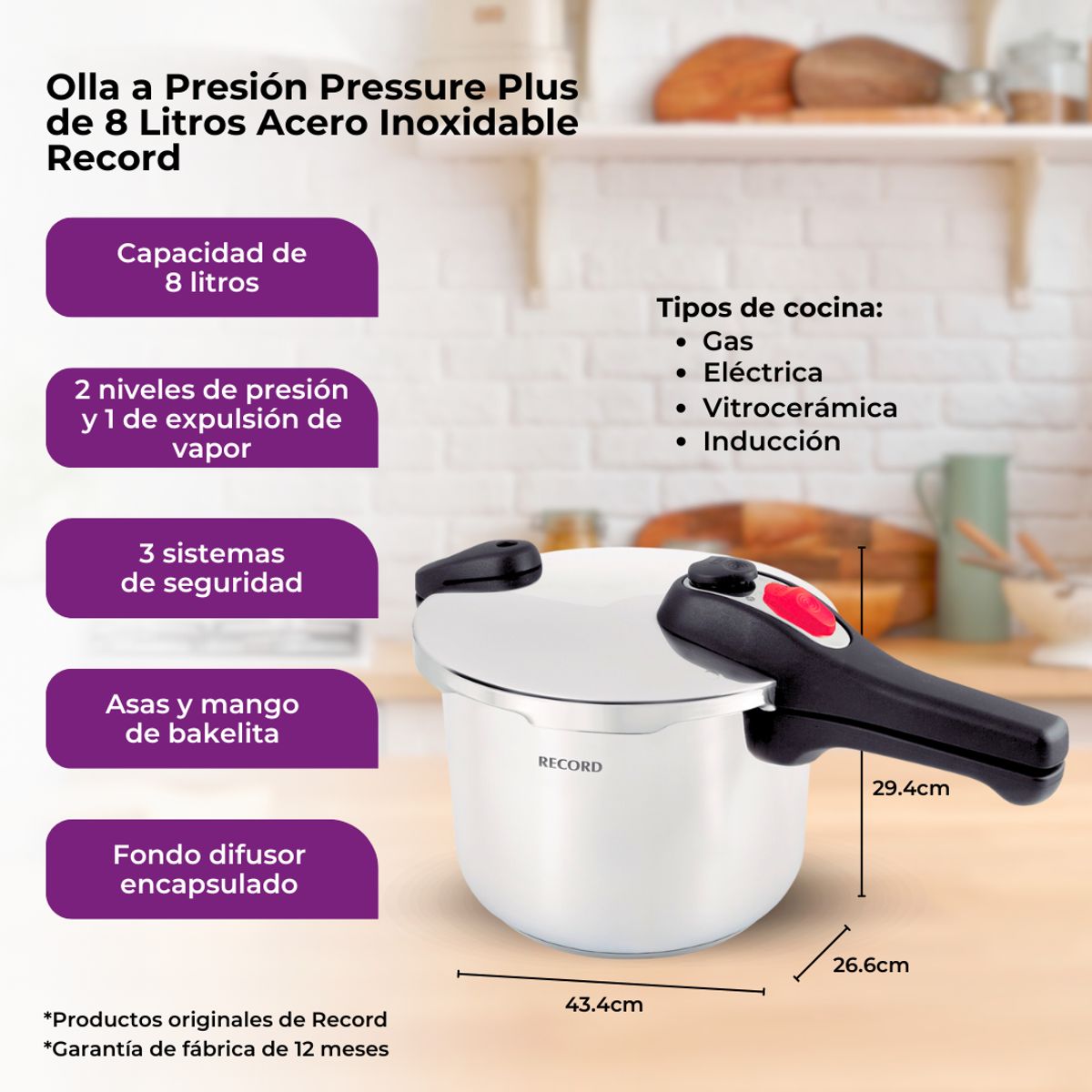 Olla a Presión Pressure Plus de 8 Litros Acero Inoxidable Record

Capacidad de 8 litros

2 niveles de presión y 1 de expulsión de vapor

3 sistemas de seguridad

Asas y mango de bakelita

Fondo difusor encapsulado

Tipos de cocina:
• Gas
• Eléctrica
• Vitrocerámica
• Inducción

RECORD

29.4cm

26.6cm

43.4cm

*Productos originales de Record
*Garantía de fábrica de 12 meses